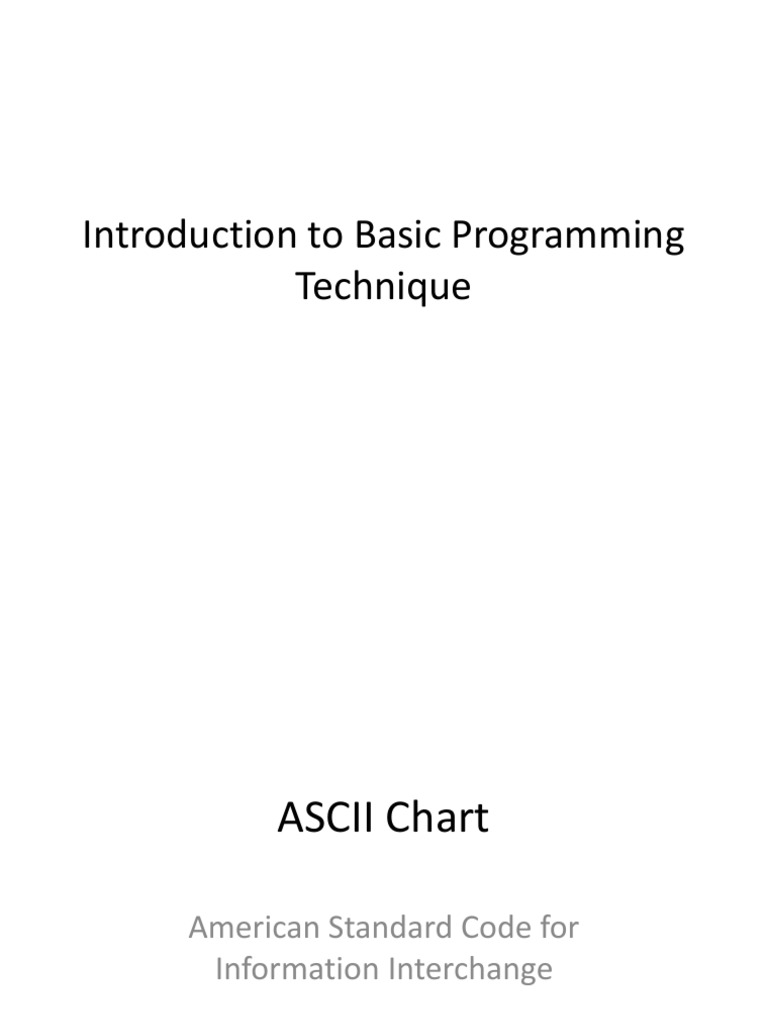 Introduction to Basic Programming Technique

ASCII Chart

American Standard Code for Information Interchange